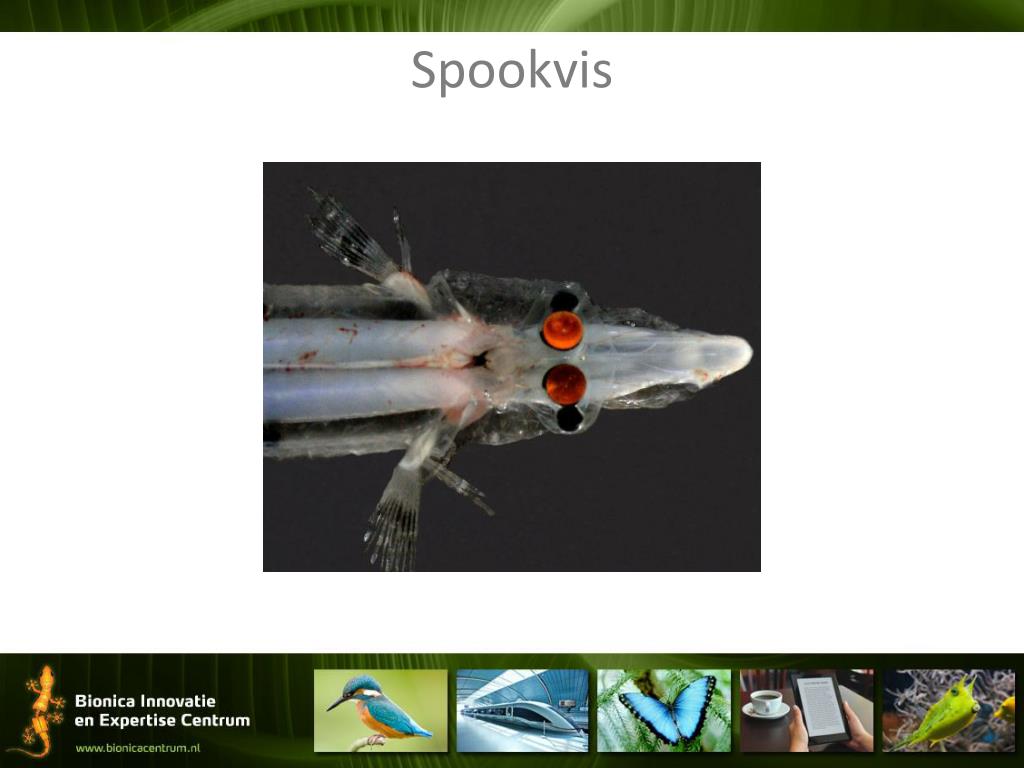 Spookvis

Bionica Innovatie en Expertise Centrum

www.bionicacentrum.nl